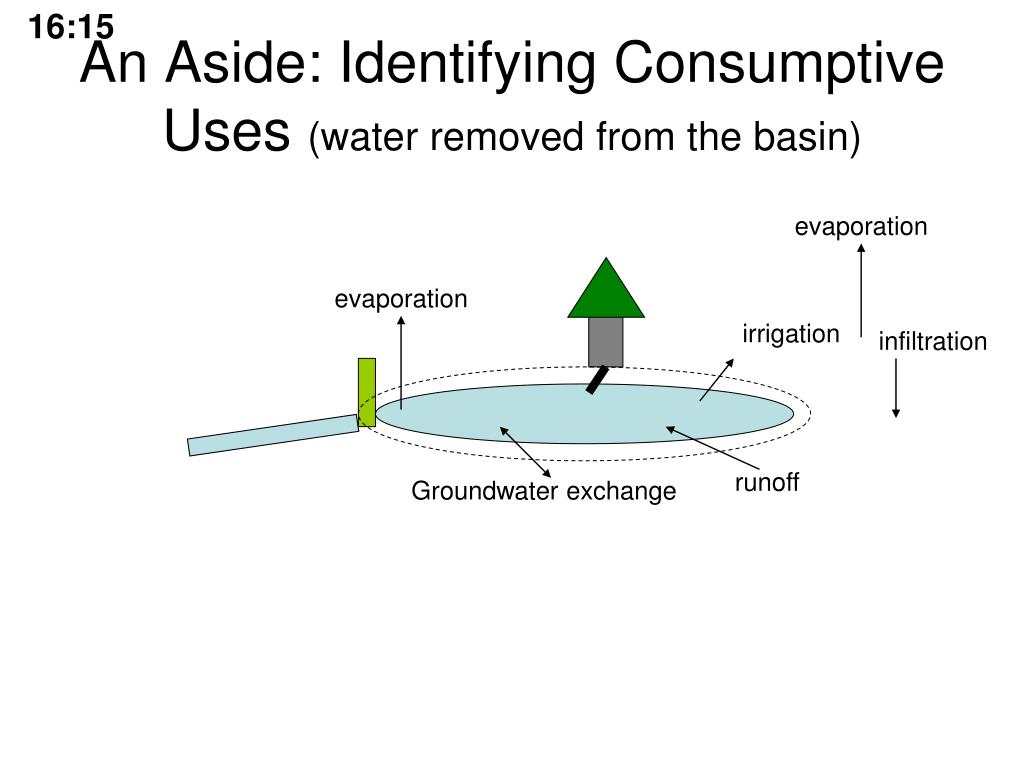 16:15

An Aside: Identifying Consumptive Uses (water removed from the basin)

evaporation

evaporation

irrigation

infiltration

Groundwater exchange

runoff